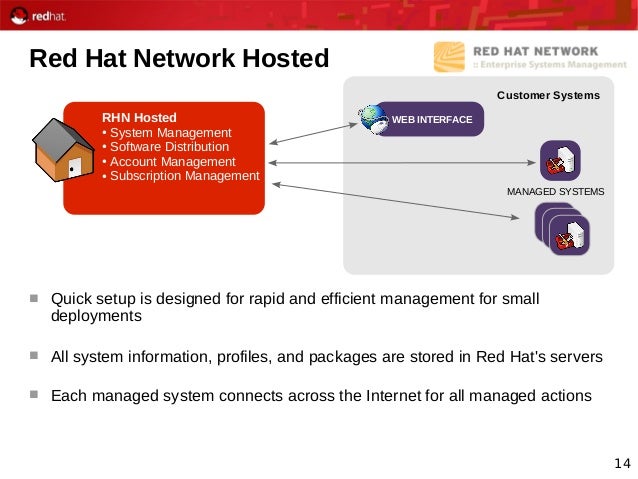 redhat.

Red Hat Network Hosted

RED HAT NETWORK
:: Enterprise Systems Management

RHN Hosted
• System Management
• Software Distribution
• Account Management
• Subscription Management

Customer Systems

WEB INTERFACE

MANAGED SYSTEMS

■ Quick setup is designed for rapid and efficient management for small deployments

■ All system information, profiles, and packages are stored in Red Hat's servers

■ Each managed system connects across the Internet for all managed actions

14